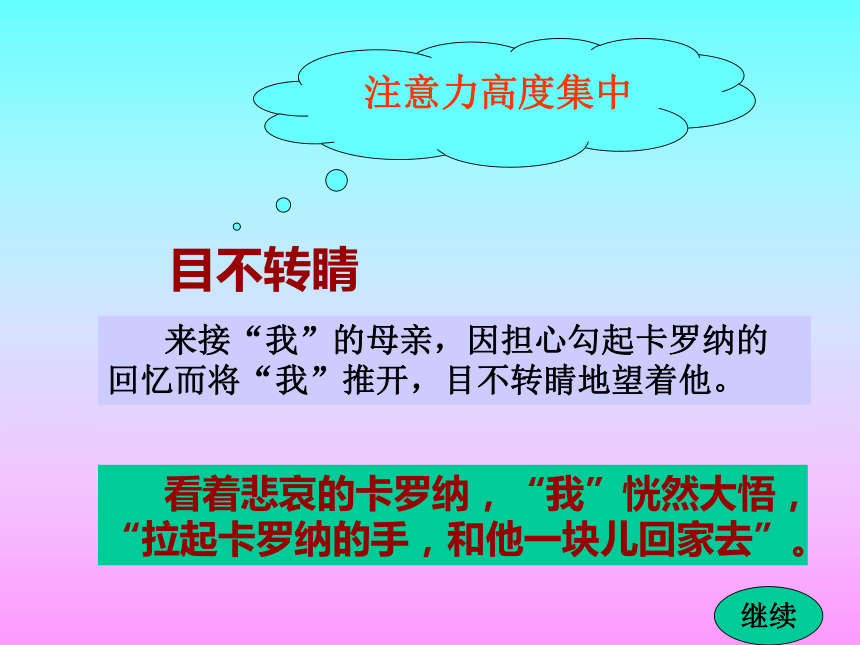 注意力高度集中

目不转睛

来接“我”的母亲，因担心勾起卡罗纳的回忆而将“我”推开，目不转睛地望着他。

看着悲哀的卡罗纳，“我”恍然大悟，“拉起卡罗纳的手，和他一块儿回家去”。

继续